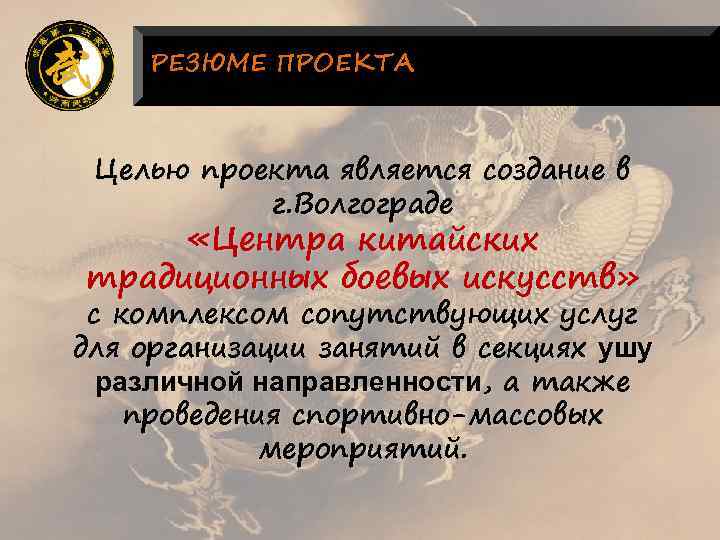 武

РЕЗЮМЕ ПРОЕКТА

Целью проекта является создание в г.Волгограде «Центра китайских традиционных боевых искусств» с комплексом сопутствующих услуг для организации занятий в секциях ушу различной направленности, а также проведения спортивно-массовых мероприятий.